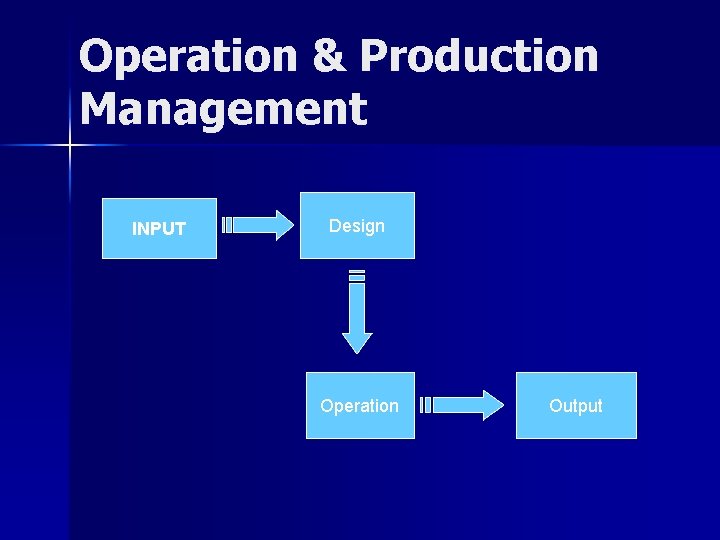 Operation & Production Management

INPUT

Design

Operation

Output